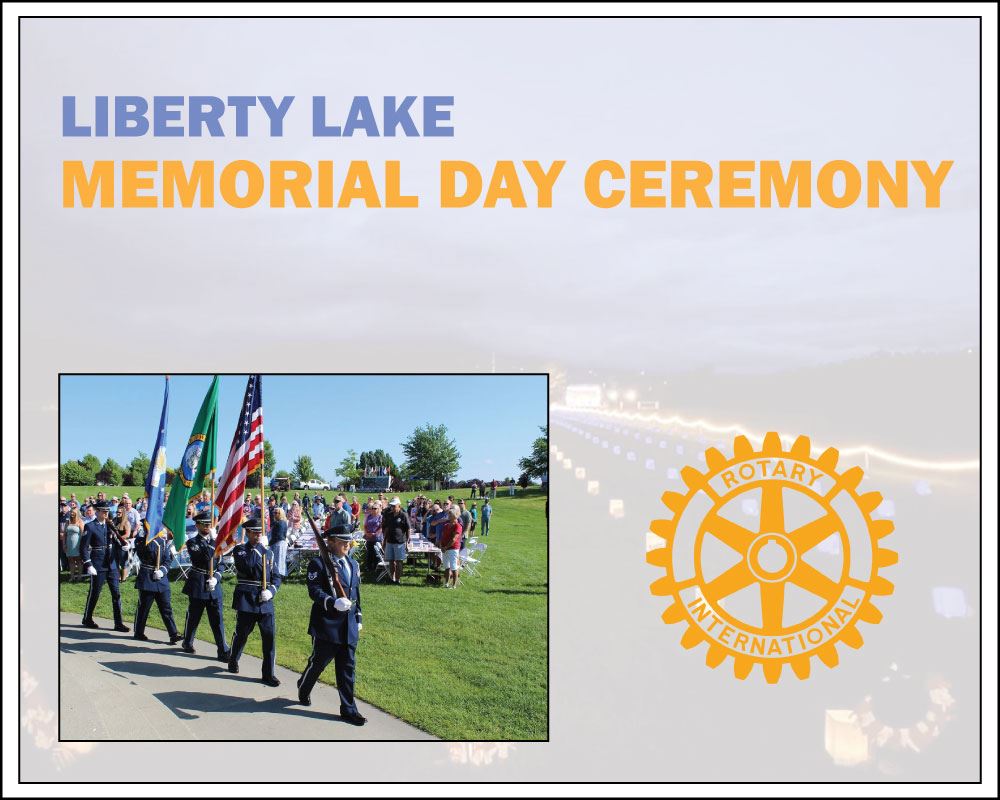 LIBERTY LAKE
MEMORIAL DAY CEREMONY

ROTARY
INTERNATIONAL